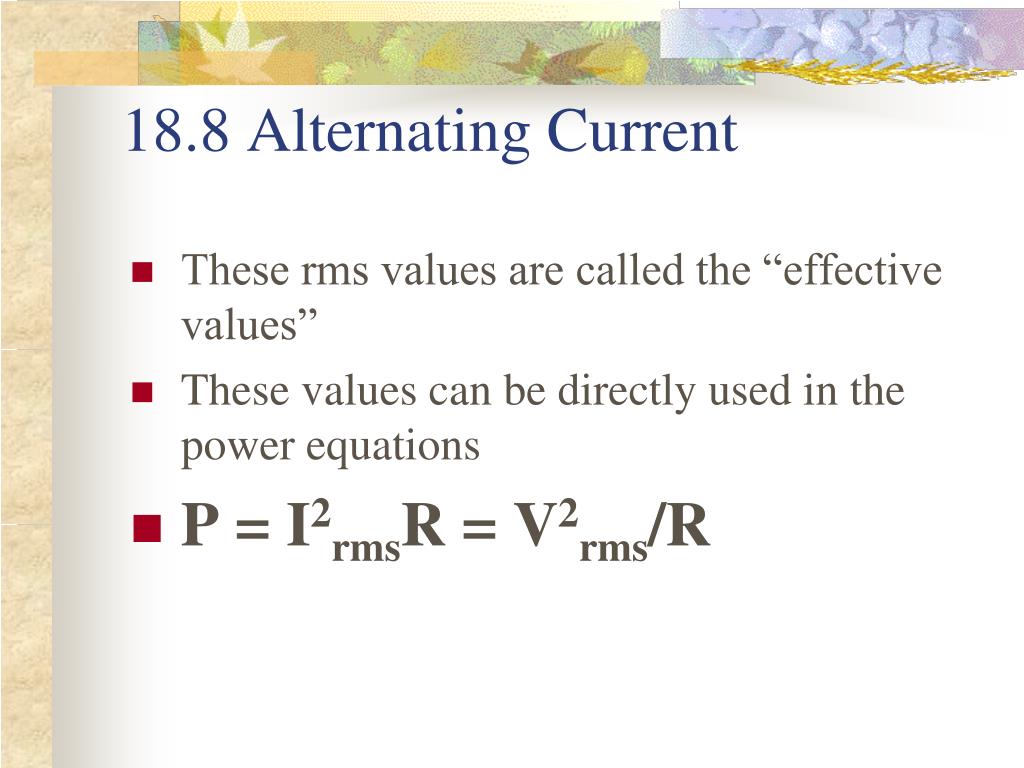 18.8 Alternating Current

These rms values are called the “effective values”

These values can be directly used in the power equations

$P = I^2_{rms}R = V^2_{rms}/R$